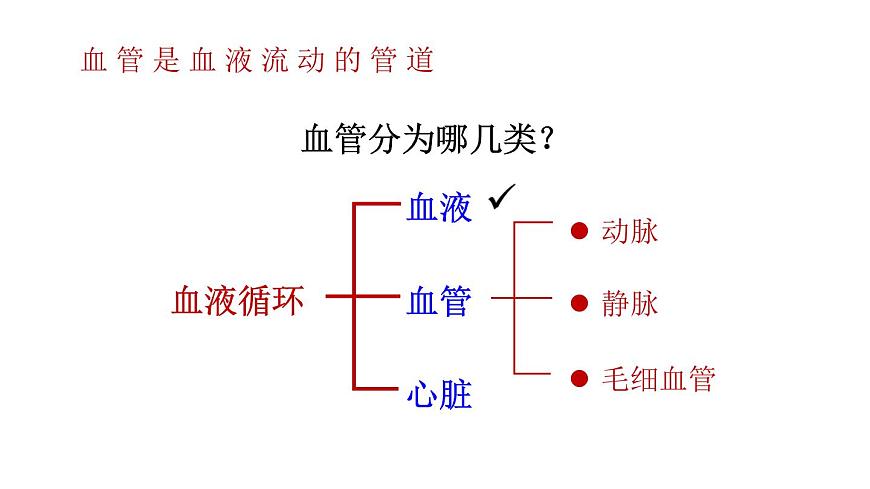 血管是血液流动的管道

血管分为哪几类？

血液循环

血液 ✓

血管

心脏

动脉

静脉

毛细血管